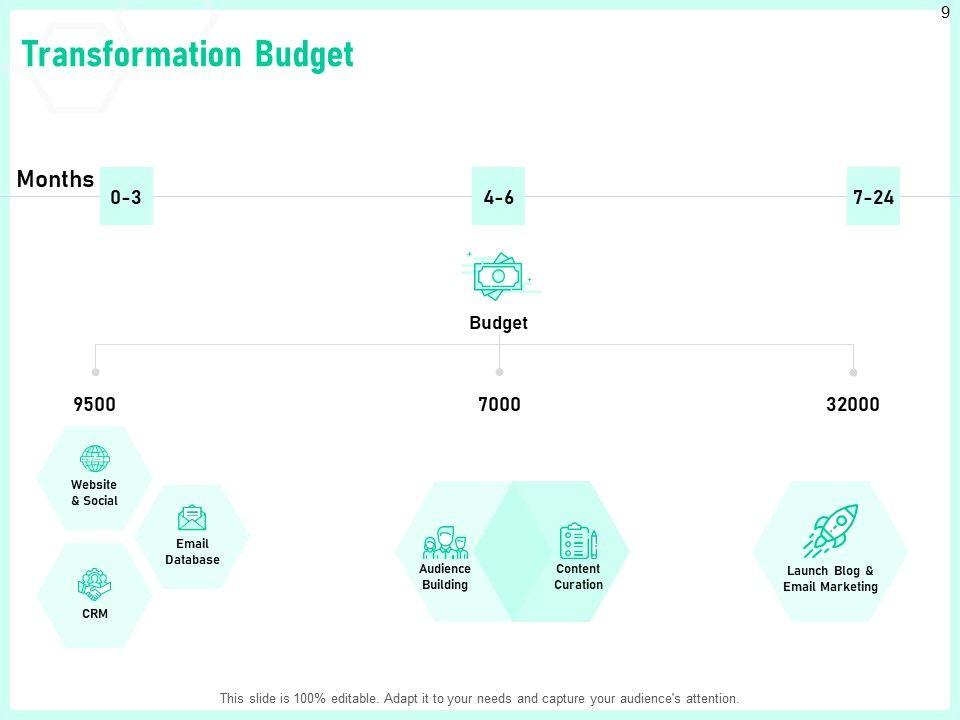 9

Transformation Budget

Months

0-3

4-6

7-24

Budget

9500

7000

32000

Website & Social

Email Database

CRM

Audience Building

Content Curation

Launch Blog & Email Marketing

This slide is 100% editable. Adapt it to your needs and capture your audience's attention.